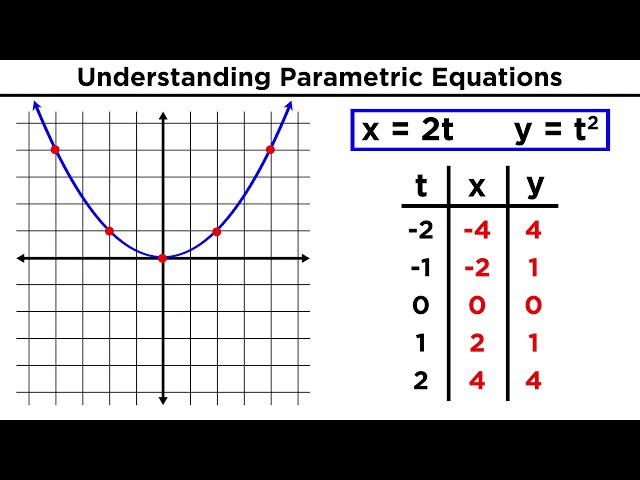 Understanding Parametric Equations

$x = 2t$   $y = t^2$

| t | x | y |
|---|---|---|
| -2 | -4 | 4 |
| -1 | -2 | 1 |
| 0 | 0 | 0 |
| 1 | 2 | 1 |
| 2 | 4 | 4 |